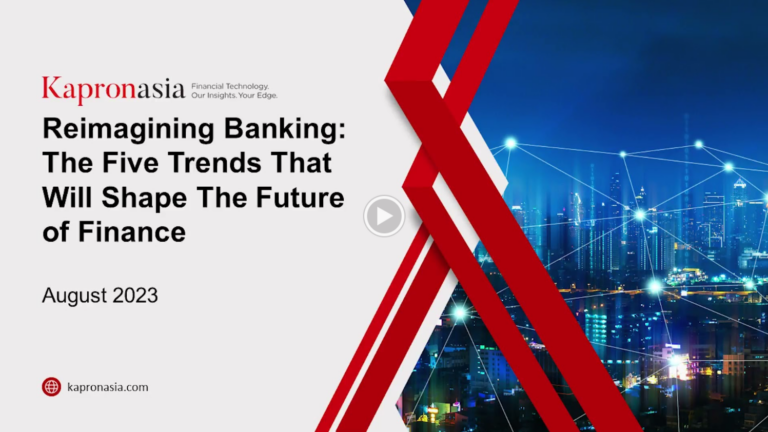 Kapronasia Financial Technology. Our Insights. Your Edge.

Reimagining Banking: The Five Trends That Will Shape The Future of Finance

August 2023

kapronasia.com